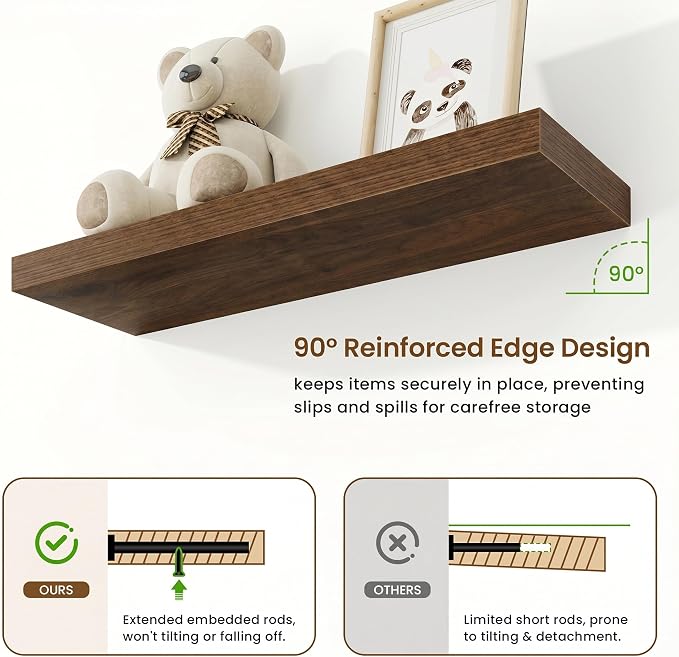 90°

90° Reinforced Edge Design

keeps items securely in place, preventing slips and spills for carefree storage

OURS

Extended embedded rods, won't tilting or falling off.

OTHERS

Limited short rods, prone to tilting & detachment.